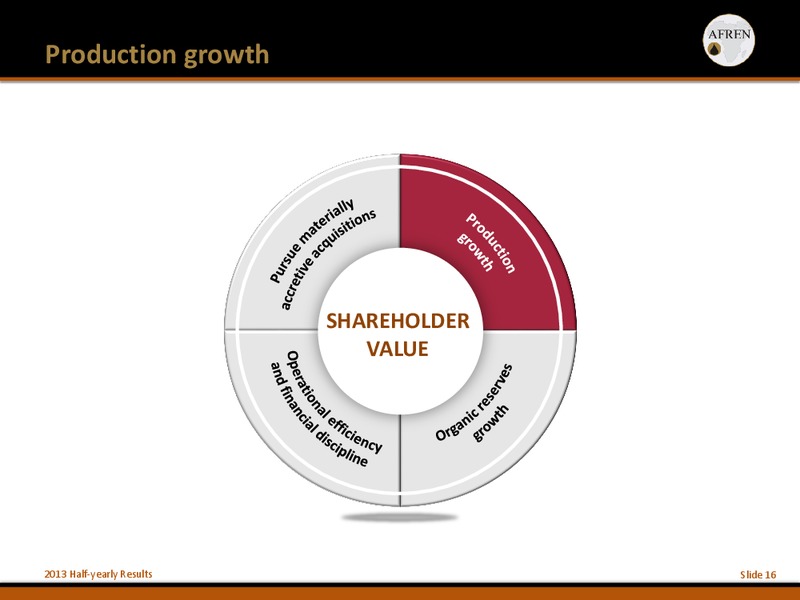 Production growth

AFREN

Pursue materially accretive acquisitions

Production growth

SHAREHOLDER VALUE

Operational efficiency and financial discipline

Organic reserves growth

2013 Half-yearly Results

Slide 16